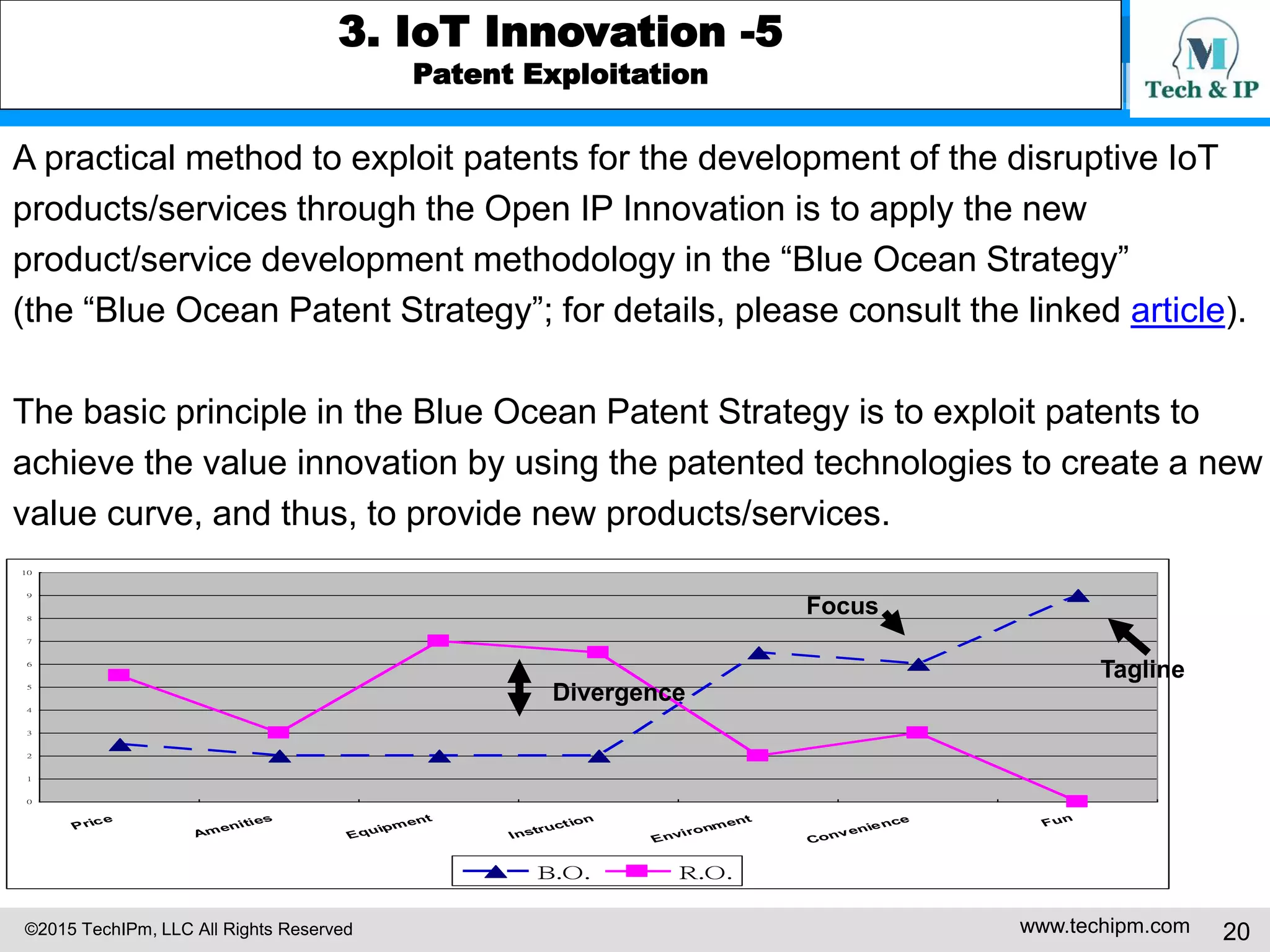 3. IoT Innovation -5
Patent Exploitation

M
Tech & IP

A practical method to exploit patents for the development of the disruptive IoT products/services through the Open IP Innovation is to apply the new product/service development methodology in the “Blue Ocean Strategy” (the “Blue Ocean Patent Strategy”; for details, please consult the linked article).

The basic principle in the Blue Ocean Patent Strategy is to exploit patents to achieve the value innovation by using the patented technologies to create a new value curve, and thus, to provide new products/services.

10
9
8
7
6
5
4
3
2
1
0

Focus
Tagline
Divergence

Price
Amenities
Equipment
Instruction
Environment
Convenience
Fun

B.O.
R.O.

©2015 TechIPm, LLC All Rights Reserved
www.techipm.com
20